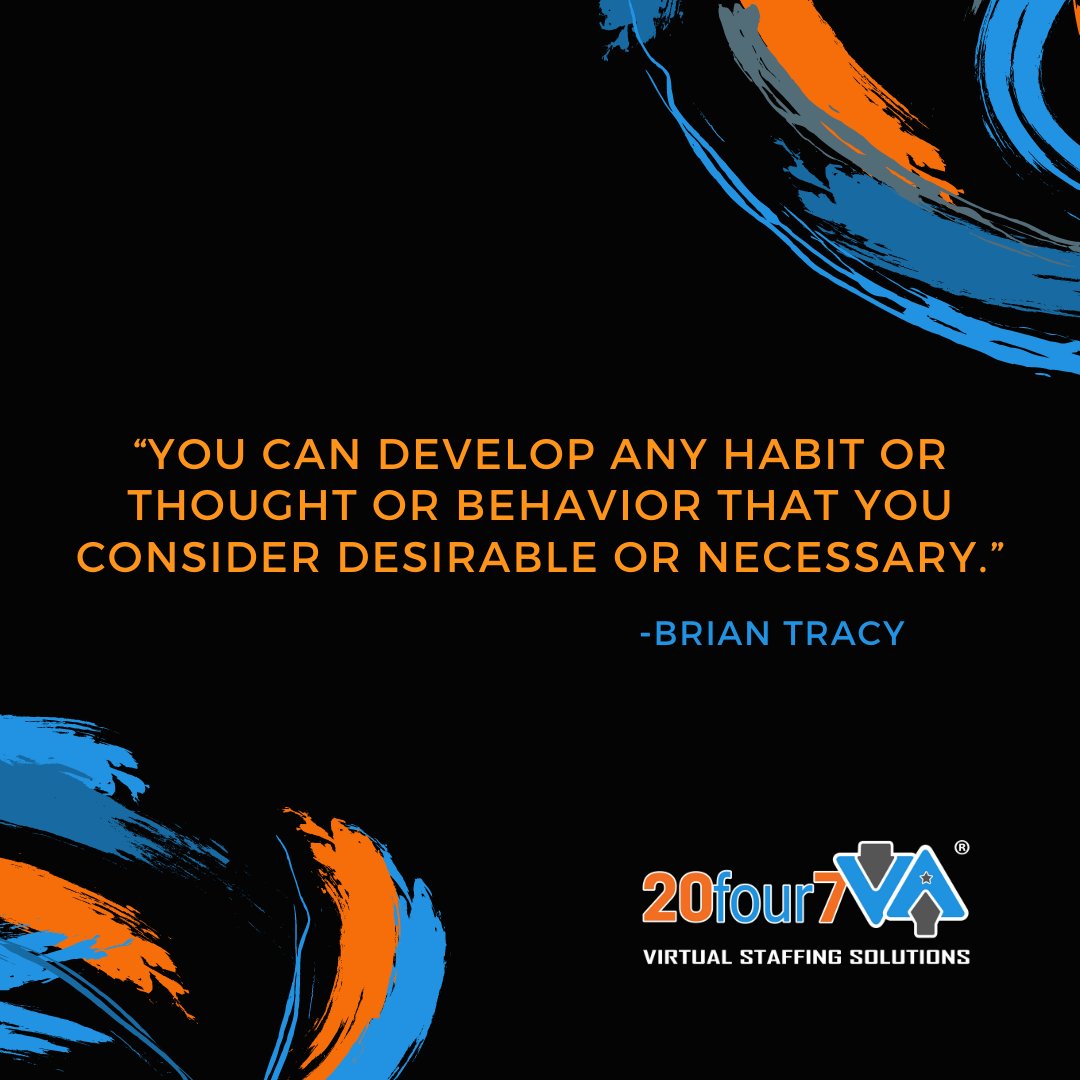 “YOU CAN DEVELOP ANY HABIT OR THOUGHT OR BEHAVIOR THAT YOU CONSIDER DESIRABLE OR NECESSARY.”

-BRIAN TRACY

20four7VA®

VIRTUAL STAFFING SOLUTIONS